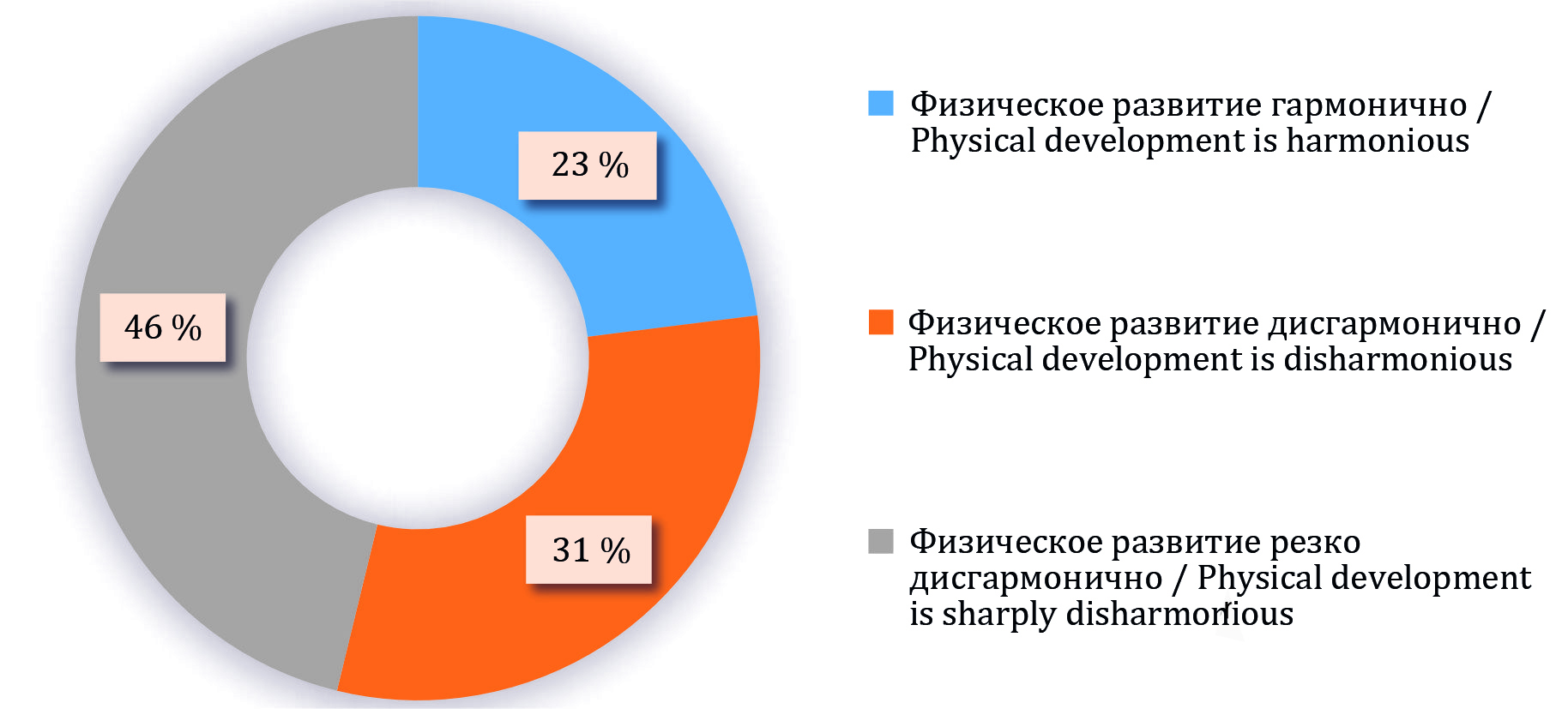 23 %

31 %

46 %

Физическое развитие гармонично / Physical development is harmonious

Физическое развитие дисгармонично / Physical development is disharmonious

Физическое развитие резко дисгармонично / Physical development is sharply disharmonious